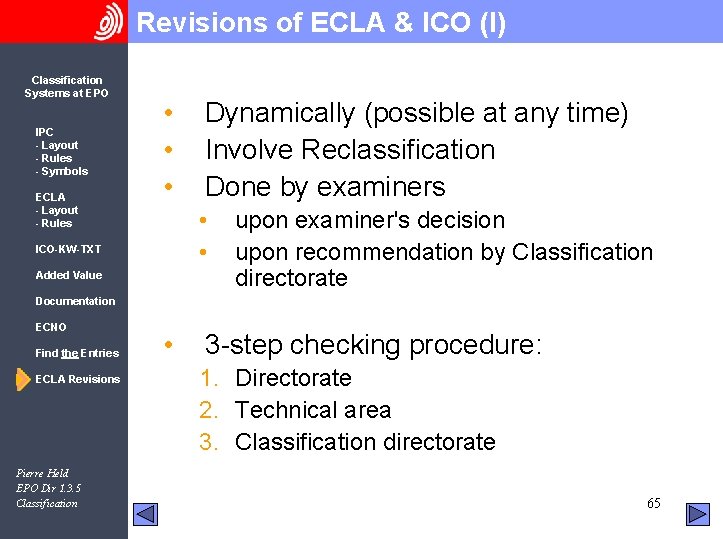 Revisions of ECLA & ICO (I)

Classification Systems at EPO

IPC
- Layout
- Rules
- Symbols

ECLA
- Layout
- Rules

ICO-KW-TXT

Added Value

Documentation

ECNO

Find the Entries

ECLA Revisions

Pierre Held
EPO Dir 1.3.5
Classification

• Dynamically (possible at any time)
• Involve Reclassification
• Done by examiners
  • upon examiner's decision
  • upon recommendation by Classification directorate

• 3-step checking procedure:
1. Directorate
2. Technical area
3. Classification directorate

65